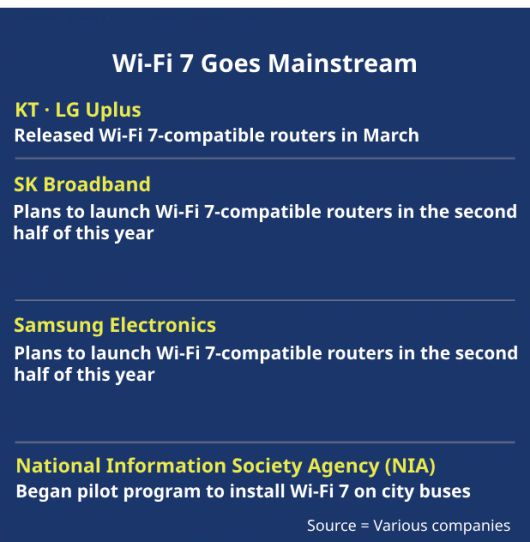 Wi-Fi 7 Goes Mainstream

KT · LG Uplus
Released Wi-Fi 7-compatible routers in March

SK Broadband
Plans to launch Wi-Fi 7-compatible routers in the second half of this year

Samsung Electronics
Plans to launch Wi-Fi 7-compatible routers in the second half of this year

National Information Society Agency (NIA)
Began pilot program to install Wi-Fi 7 on city buses

Source = Various companies